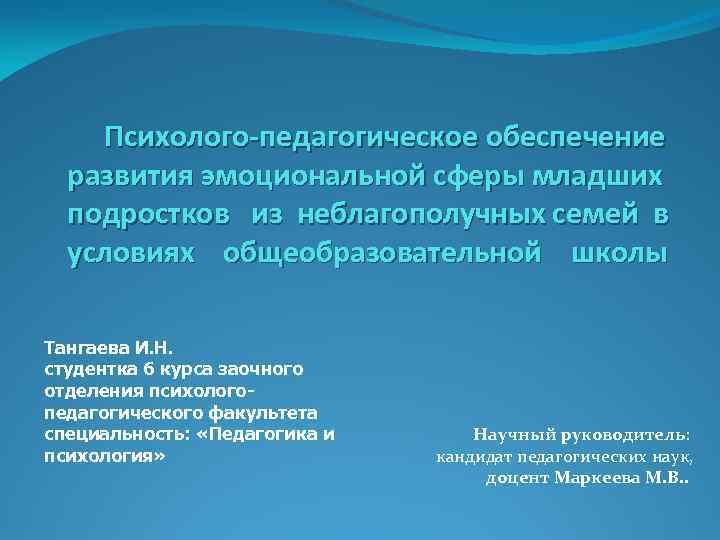 Психолого-педагогическое обеспечение развития эмоциональной сферы младших подростков из неблагополучных семей в условиях общеобразовательной школы

Тангаева И.Н.
студентка 6 курса заочного отделения психолого-педагогического факультета специальность: «Педагогика и психология»

Научный руководитель:
кандидат педагогических наук,
доцент Маркеева М.В..